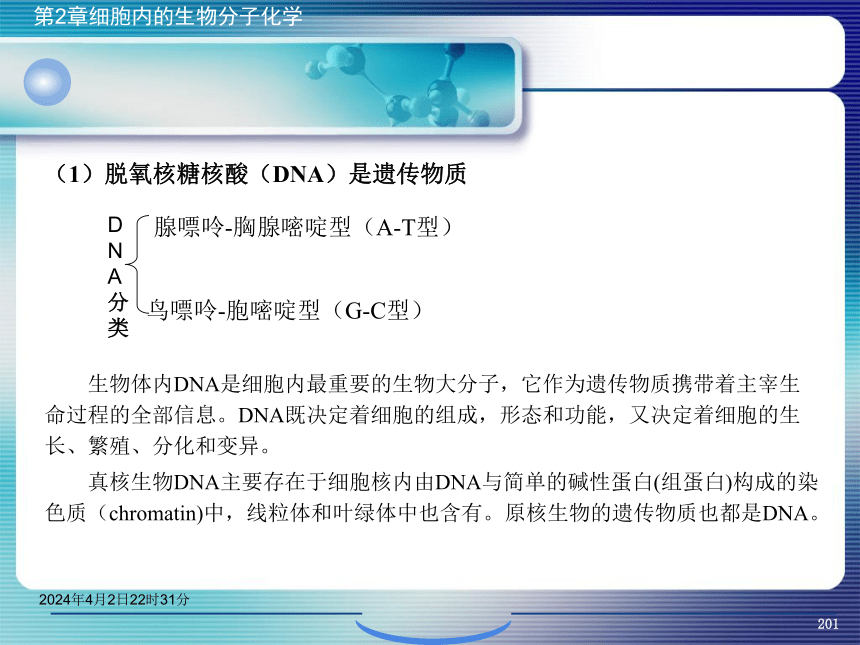 第2章细胞内的生物分子化学

（1）脱氧核糖核酸（DNA）是遗传物质

DNA分类

腺嘌呤-胸腺嘧啶型（A-T型）

鸟嘌呤-胞嘧啶型（G-C型）

生物体内DNA是细胞内最重要的生物大分子，它作为遗传物质携带着主宰生命过程的全部信息。DNA既决定着细胞的组成，形态和功能，又决定着细胞的生长、繁殖、分化和变异。

真核生物DNA主要存在于细胞核内由DNA与简单的碱性蛋白(组蛋白)构成的染色质（chromatin)中，线粒体和叶绿体中也含有。原核生物的遗传物质也都是DNA。

2024年4月2日22时31分

201